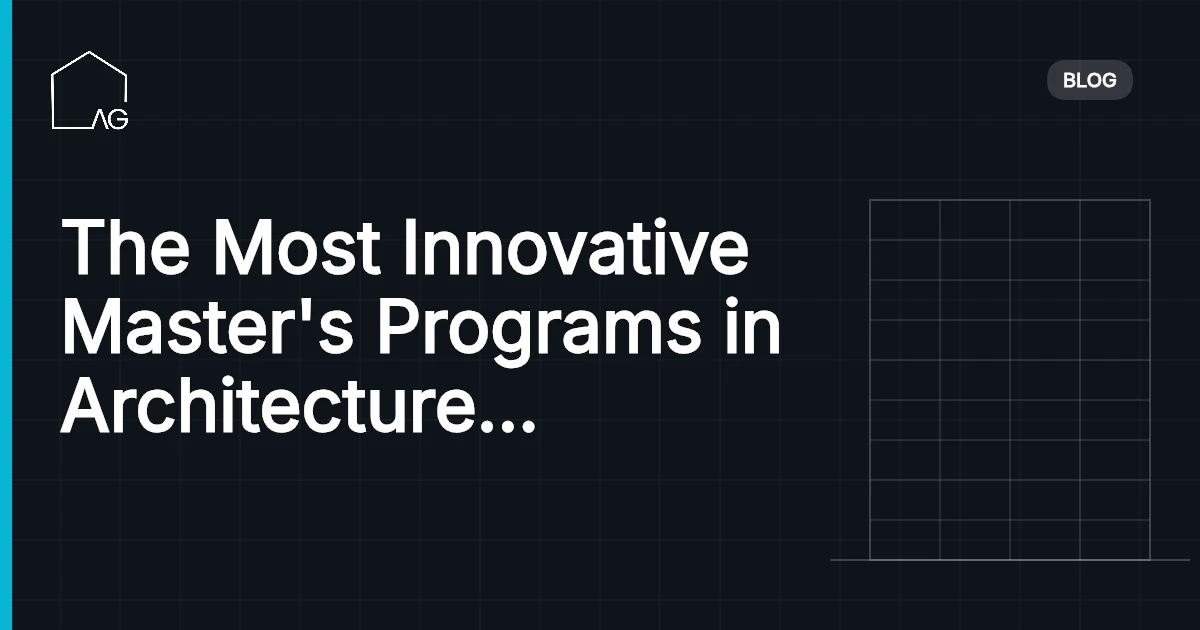 AG

BLOG

The Most Innovative Master's Programs in Architecture...